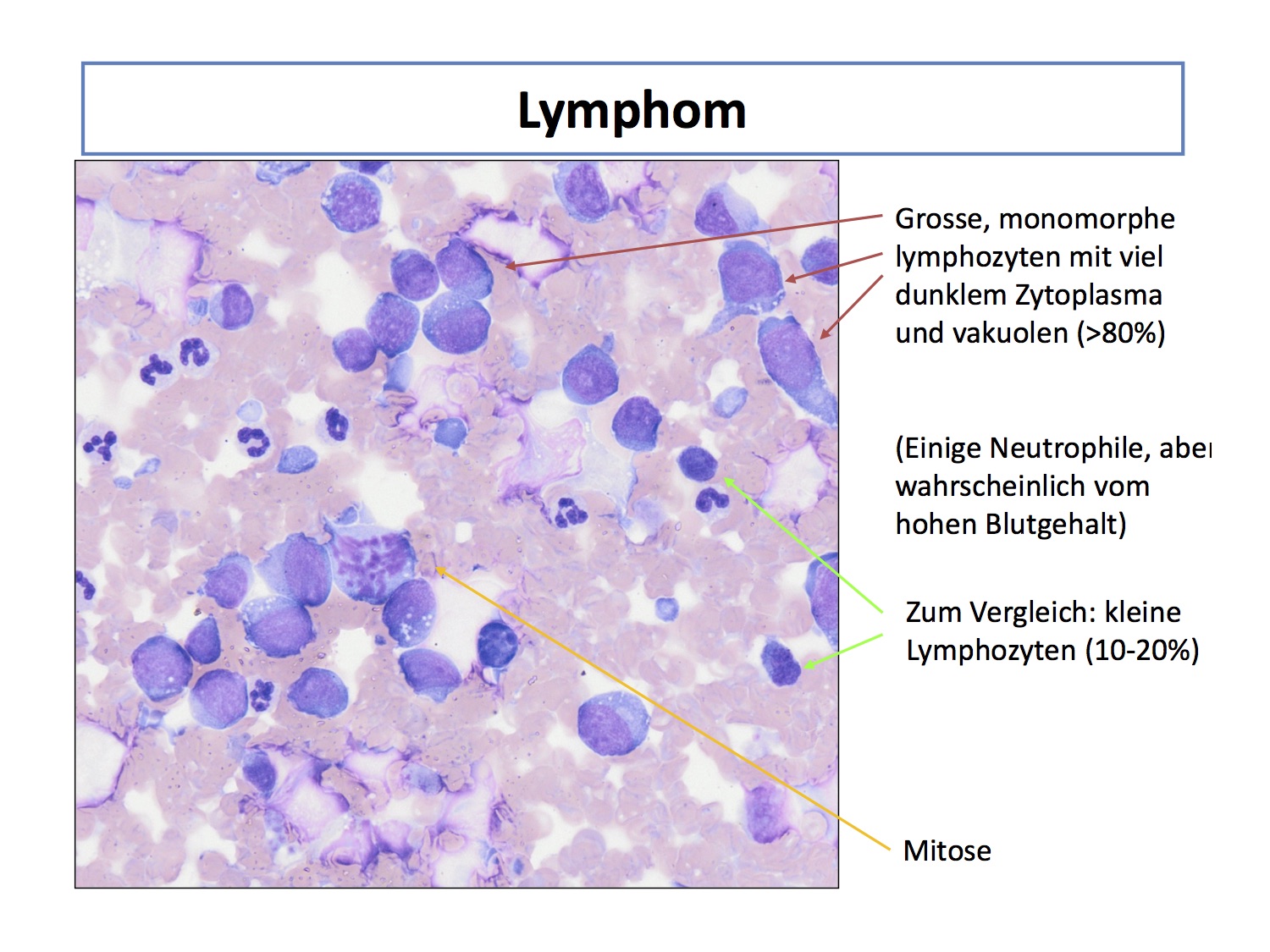 Lymphom

Grosse, monomorphe lymphozyten mit viel dunklem Zytoplasma und vakuolen (>80%)

(Einige Neutrophile, aber wahrscheinlich vom hohen Blutgehalt)

Zum Vergleich: kleine Lymphozyten (10-20%)

Mitose